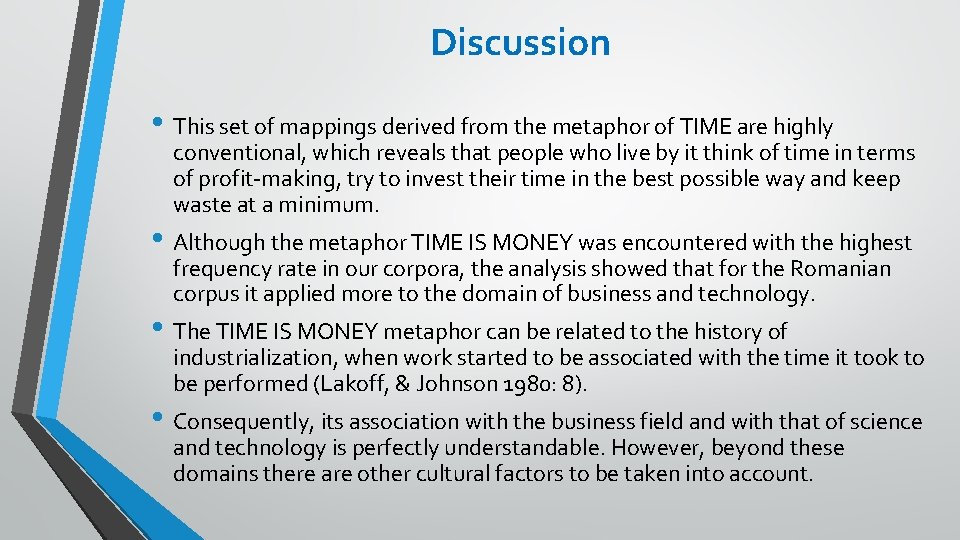 Discussion

• This set of mappings derived from the metaphor of TIME are highly conventional, which reveals that people who live by it think of time in terms of profit-making, try to invest their time in the best possible way and keep waste at a minimum.

• Although the metaphor TIME IS MONEY was encountered with the highest frequency rate in our corpora, the analysis showed that for the Romanian corpus it applied more to the domain of business and technology.

• The TIME IS MONEY metaphor can be related to the history of industrialization, when work started to be associated with the time it took to be performed (Lakoff, & Johnson 1980: 8).

• Consequently, its association with the business field and with that of science and technology is perfectly understandable. However, beyond these domains there are other cultural factors to be taken into account.